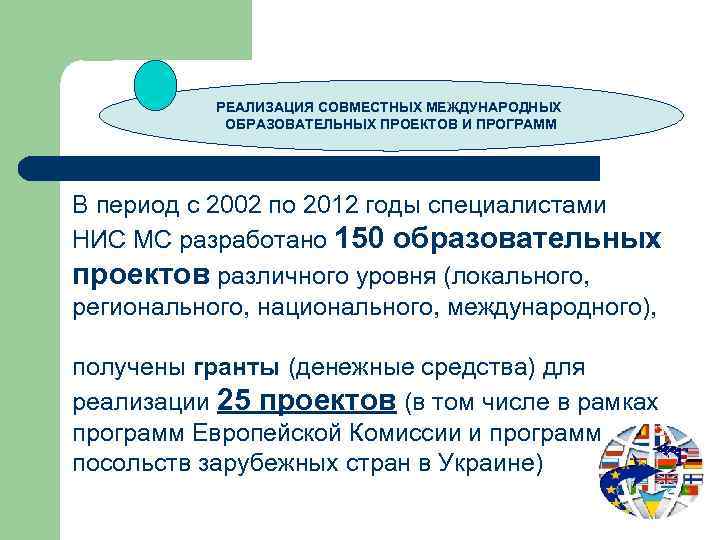 РЕАЛИЗАЦИЯ СОВМЕСТНЫХ МЕЖДУНАРОДНЫХ ОБРАЗОВАТЕЛЬНЫХ ПРОЕКТОВ И ПРОГРАММ

В период с 2002 по 2012 годы специалистами НИС МС разработано 150 образовательных проектов различного уровня (локального, регионального, национального, международного),

получены гранты (денежные средства) для реализации 25 проектов (в том числе в рамках программ Европейской Комиссии и программ посольств зарубежных стран в Украине)